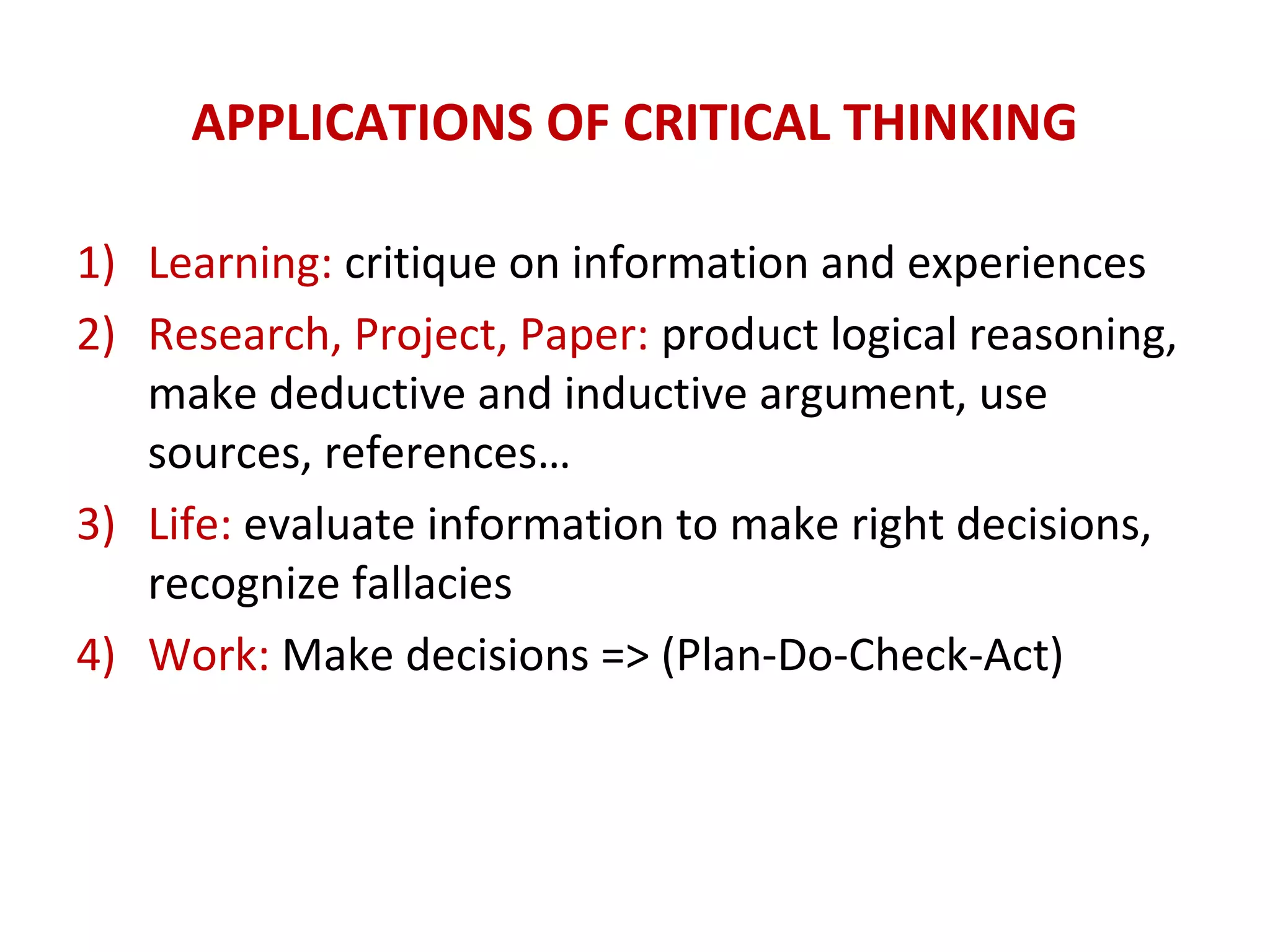 APPLICATIONS OF CRITICAL THINKING

1) Learning: critique on information and experiences
2) Research, Project, Paper: product logical reasoning, make deductive and inductive argument, use sources, references…
3) Life: evaluate information to make right decisions, recognize fallacies
4) Work: Make decisions => (Plan-Do-Check-Act)